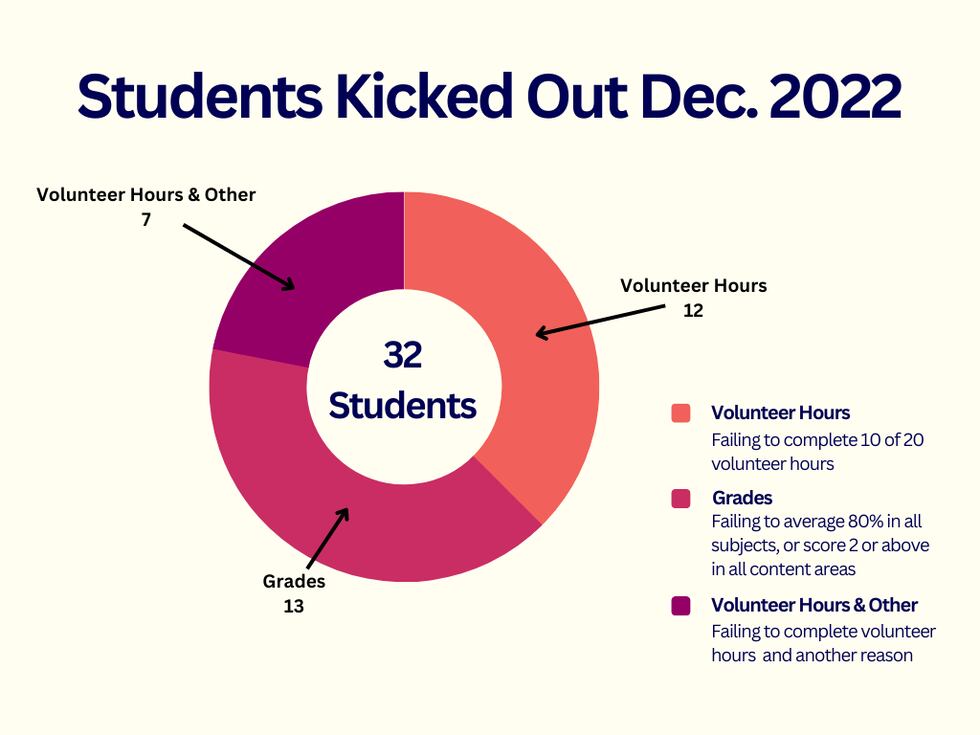 Students Kicked Out Dec. 2022

Volunteer Hours & Other
7

Volunteer Hours
12

32
Students

Grades
13

Volunteer Hours
Failing to complete 10 of 20 volunteer hours

Grades
Failing to average 80% in all subjects, or score 2 or above in all content areas

Volunteer Hours & Other
Failing to complete volunteer hours and another reason